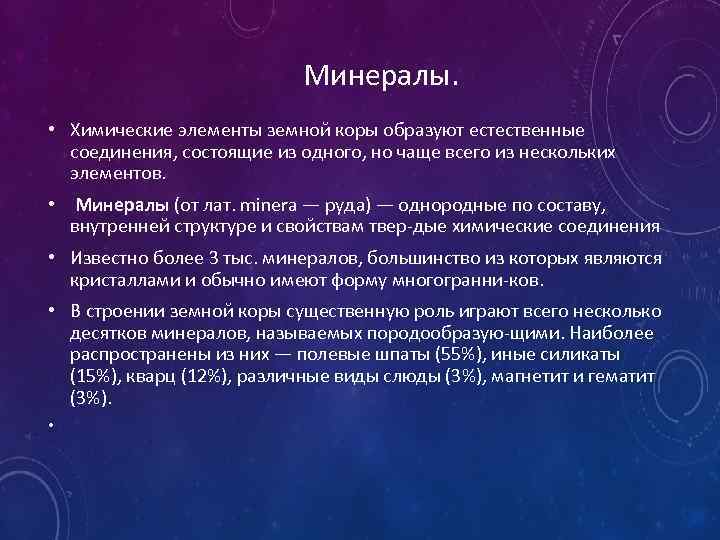 Минералы.

• Химические элементы земной коры образуют естественные соединения, состоящие из одного, но чаще всего из нескольких элементов.

• Минералы (от лат. minera — руда) — однородные по составу, внутренней структуре и свойствам твер-дые химические соединения

• Известно более 3 тыс. минералов, большинство из которых являются кристаллами и обычно имеют форму многогранни-ков.

• В строении земной коры существенную роль играют всего несколько десятков минералов, называемых породообразую-щими. Наиболее распространены из них — полевые шпаты (55%), иные силикаты (15%), кварц (12%), различные виды слюды (3%), магнетит и гематит (3%).

•